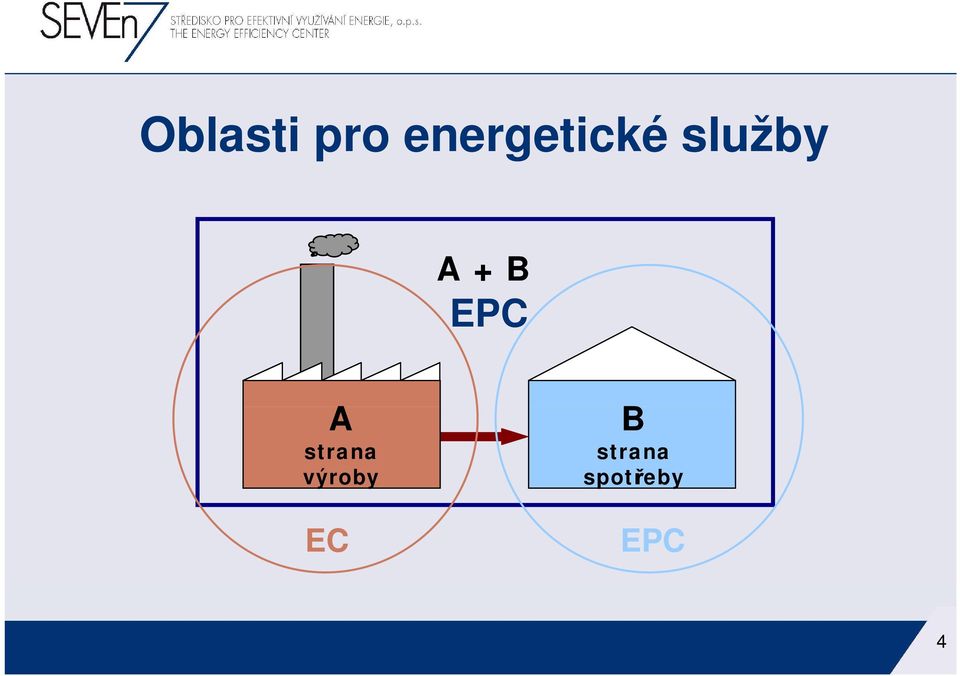 SEVEn7 STŘEDISKO PRO EFEKTIVNÍ VYUŽÍVÁNÍ ENERGIE, o.p.s. THE ENERGY EFFICIENCY CENTER

Oblasti pro energetické služby

A + B
EPC

A
strana
výroby

B
strana
spotřeby

EC

EPC

4